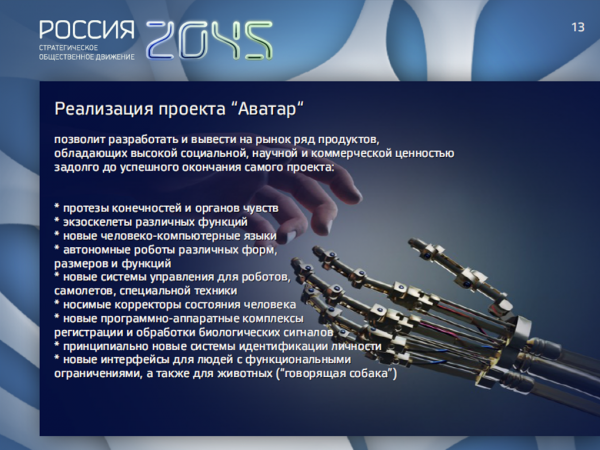 РОССИЯ 2045
СТРАТЕГИЧЕСКОЕ ОБЩЕСТВЕННОЕ ДВИЖЕНИЕ

13

Реализация проекта “Аватар“

позволит разработать и вывести на рынок ряд продуктов, обладающих высокой социальной, научной и коммерческой ценностью задолго до успешного окончания самого проекта:

* протезы конечностей и органов чувств
* экзоскелеты различных функций
* новые человеко-компьютерные языки
* автономные роботы различных форм, размеров и функций
* новые системы управления для роботов, самолетов, специальной техники
* носимые корректоры состояния человека
* новые программно-аппаратные комплексы регистрации и обработки биологических сигналов
* принципиально новые системы идентификации личности
* новые интерфейсы для людей с функциональными ограничениями, а также для животных (“говорящая собака”)